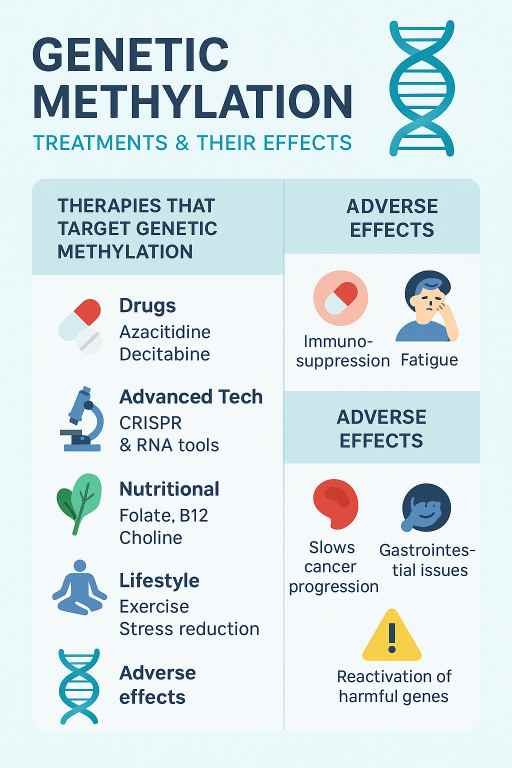 GENETIC METHYLATION

TREATMENTS & THEIR EFFECTS

THERAPIES THAT TARGET GENETIC METHYLATION

Drugs
Azacitidine
Decitabine

Advanced Tech
CRISPR
& RNA tools

Nutritional
Folate, B12
Choline

Lifestyle
Exercise
Stress reduction

Adverse effects

ADVERSE EFFECTS

Immunosuppression

Fatigue

ADVERSE EFFECTS

Slows cancer progression

Gastrointestial issues

Reactivation of harmful genes